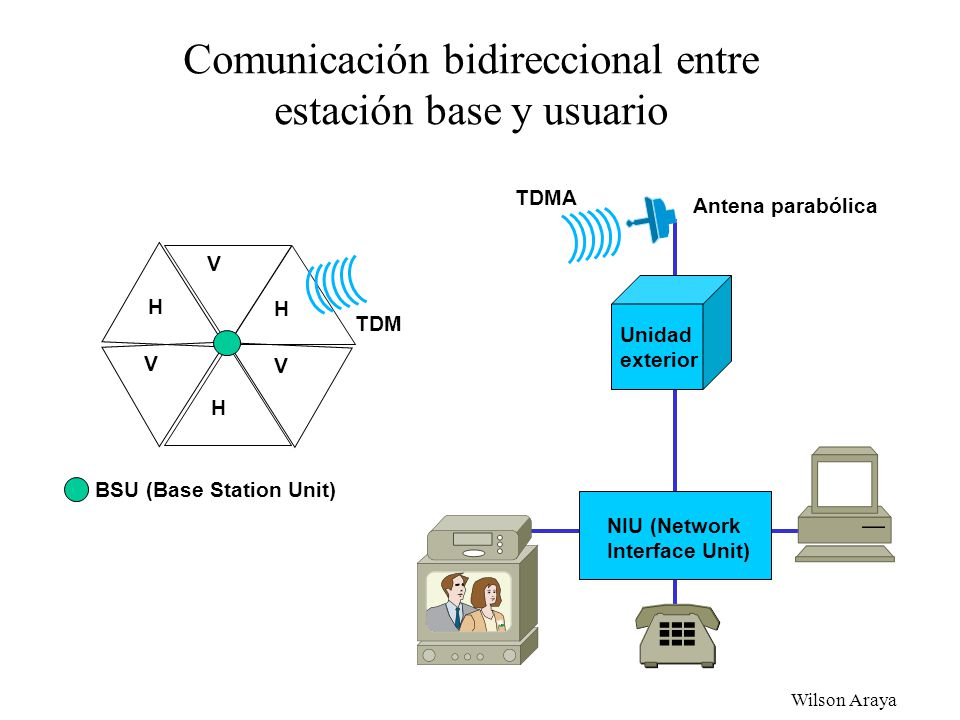 Comunicación bidireccional entre estación base y usuario

V
H
H
V
V
H
TDM

BSU (Base Station Unit)

TDMA
Antena parabólica

Unidad exterior

NIU (Network Interface Unit)

Wilson Araya